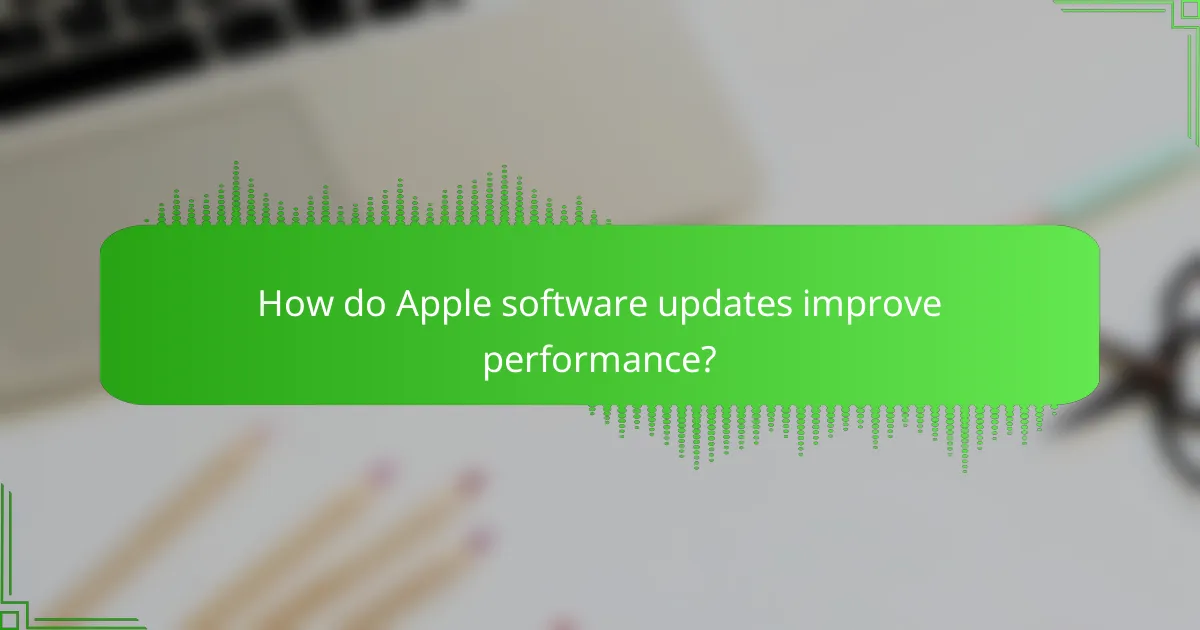 How do Apple software updates improve performance?